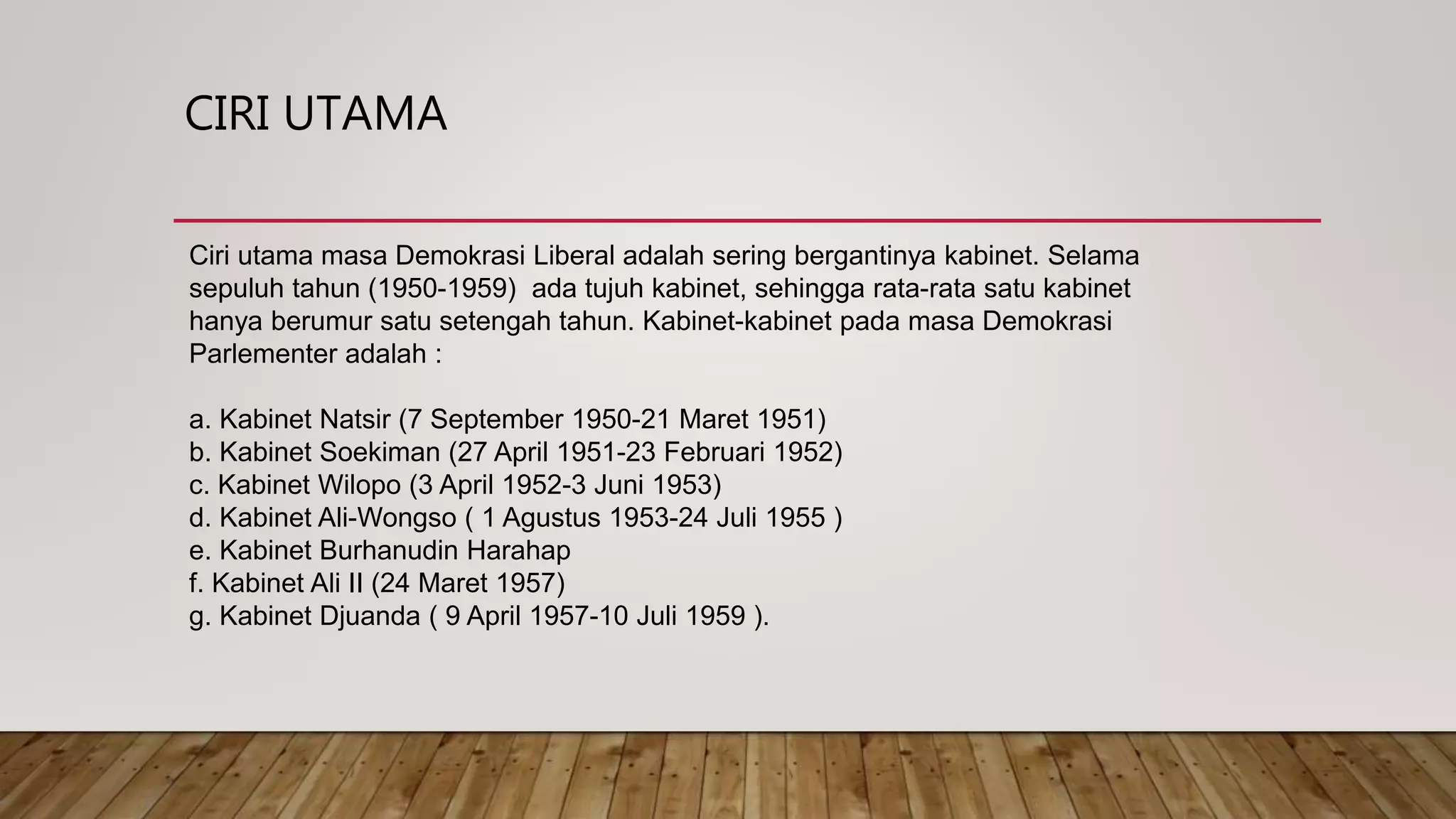 CIRI UTAMA

Ciri utama masa Demokrasi Liberal adalah sering bergantinya kabinet. Selama sepuluh tahun (1950-1959) ada tujuh kabinet, sehingga rata-rata satu kabinet hanya berumur satu setengah tahun. Kabinet-kabinet pada masa Demokrasi Parlementer adalah :

a. Kabinet Natsir (7 September 1950-21 Maret 1951)
b. Kabinet Soekiman (27 April 1951-23 Februari 1952)
c. Kabinet Wilopo (3 April 1952-3 Juni 1953)
d. Kabinet Ali-Wongso ( 1 Agustus 1953-24 Juli 1955 )
e. Kabinet Burhanudin Harahap
f. Kabinet Ali II (24 Maret 1957)
g. Kabinet Djuanda ( 9 April 1957-10 Juli 1959 ).